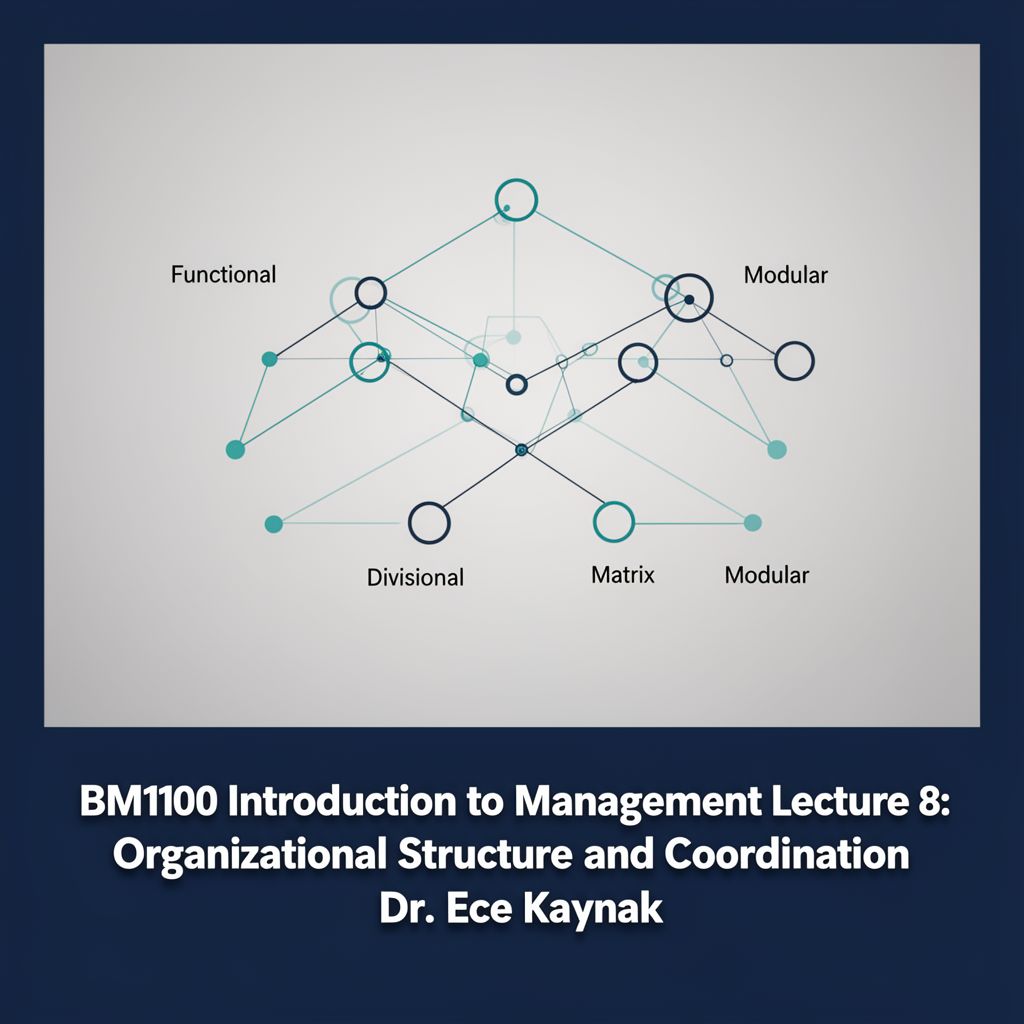 Functional
Modular
Divisional
Matrix
Modular

BM1100 Introduction to Management Lecture 8: Organizational Structure and Coordination
Dr. Ece Kaynak